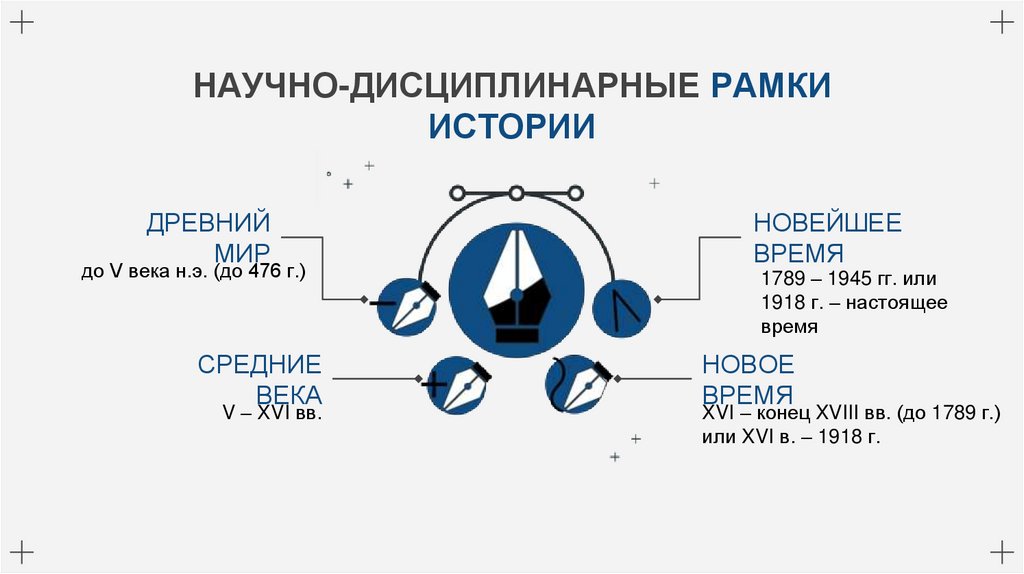 НАУЧНО-ДИСЦИПЛИНАРНЫЕ РАМКИ ИСТОРИИ

ДРЕВНИЙ МИР
до V века н.э. (до 476 г.)

СРЕДНИЕ ВЕКА
V – XVI вв.

НОВЕЙШЕЕ ВРЕМЯ
1789 – 1945 гг. или 1918 г. – настоящее время

НОВОЕ ВРЕМЯ
XVI – конец XVIII вв. (до 1789 г.) или XVI в. – 1918 г.